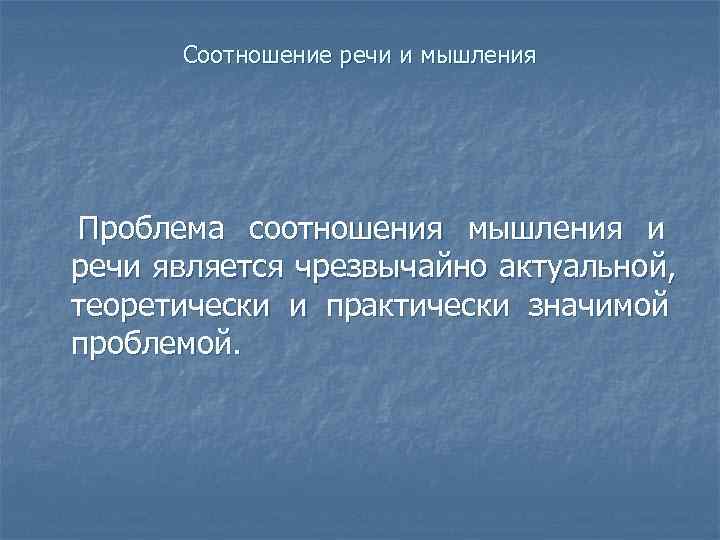 Соотношение речи и мышления

Проблема соотношения мышления и речи является чрезвычайно актуальной, теоретически и практически значимой проблемой.